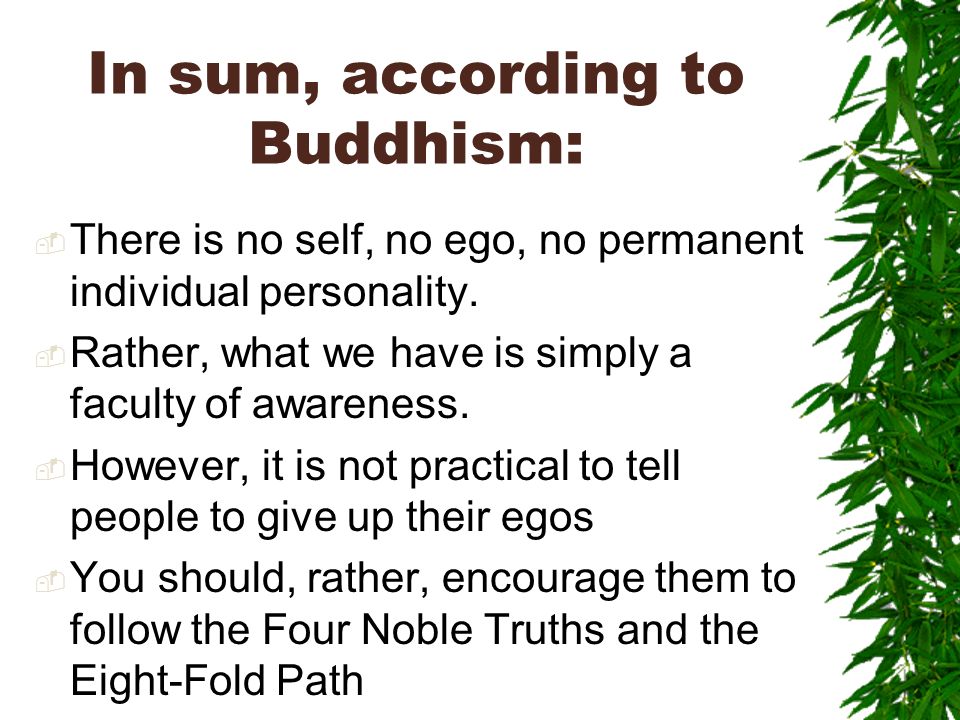 In sum, according to Buddhism:

There is no self, no ego, no permanent individual personality.

Rather, what we have is simply a faculty of awareness.

However, it is not practical to tell people to give up their egos

You should, rather, encourage them to follow the Four Noble Truths and the Eight-Fold Path